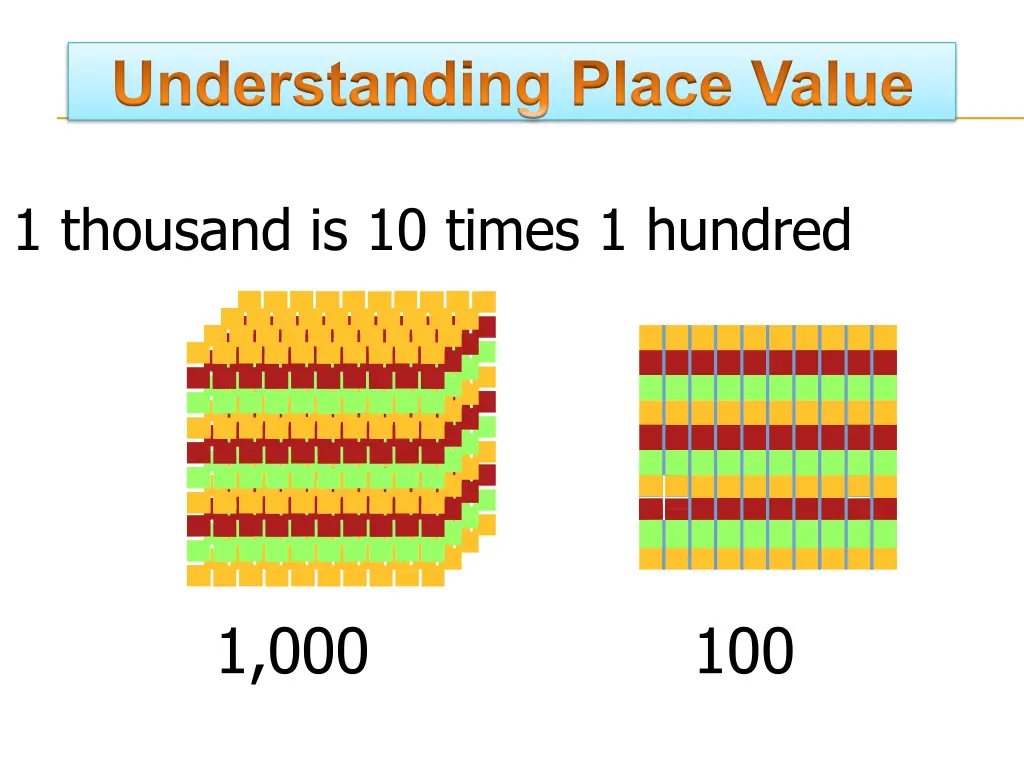 Understanding Place Value

1 thousand is 10 times 1 hundred

1,000

100